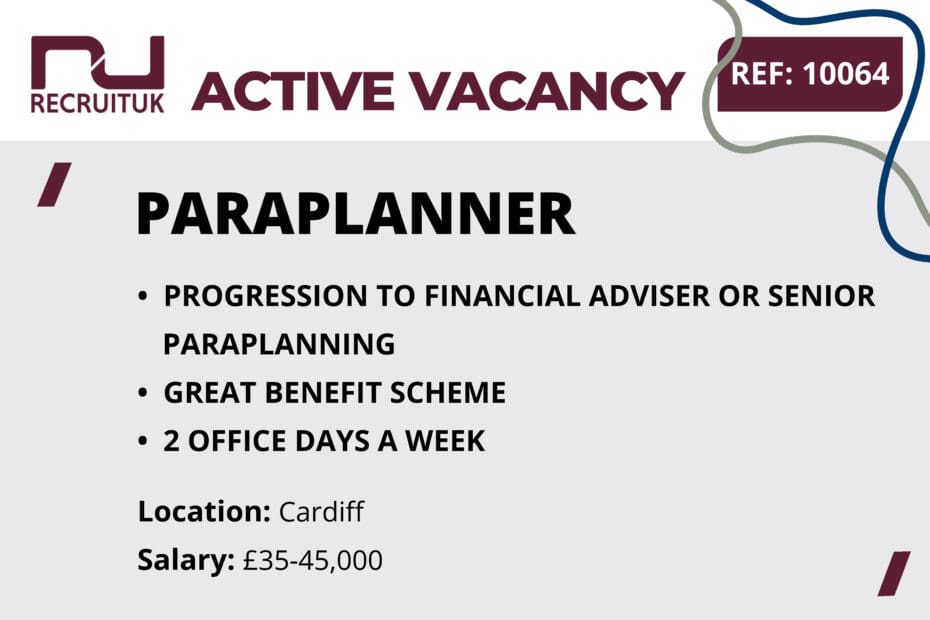 RECRUITUK ACTIVE VACANCY REF: 10064

PARAPLANNER

• PROGRESSION TO FINANCIAL ADVISER OR SENIOR PARAPLANNING
• GREAT BENEFIT SCHEME
• 2 OFFICE DAYS A WEEK

Location: Cardiff
Salary: £35-45,000